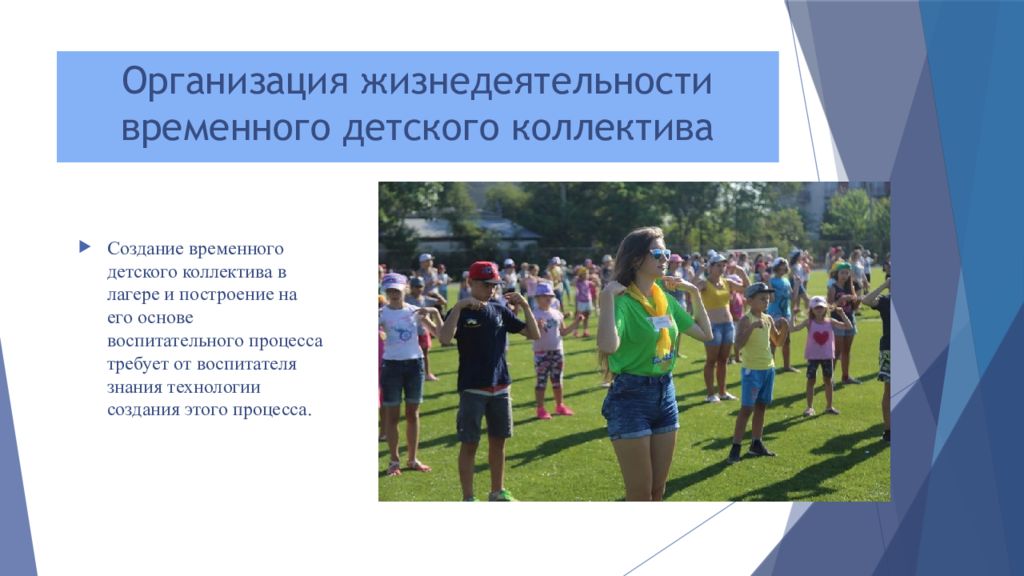 Организация жизнедеятельности временного детского коллектива

Создание временного детского коллектива в лагере и построение на его основе воспитательного процесса требует от воспитателя знания технологии создания этого процесса.